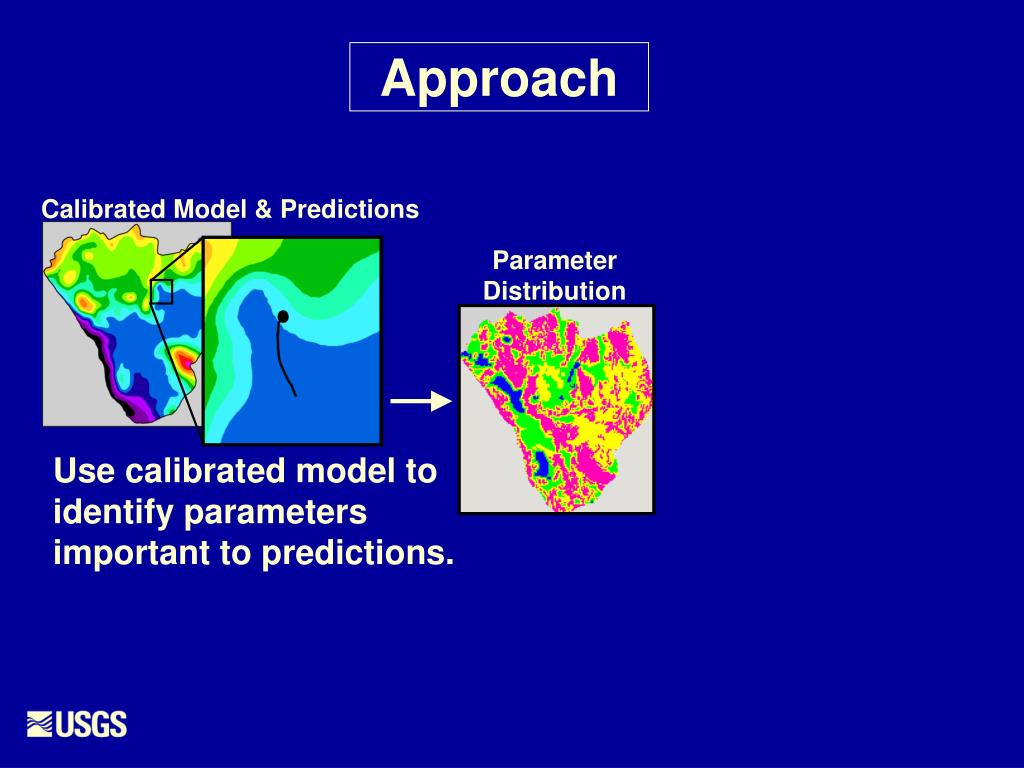 Approach

Calibrated Model & Predictions

Parameter Distribution

Use calibrated model to identify parameters important to predictions.

USGS